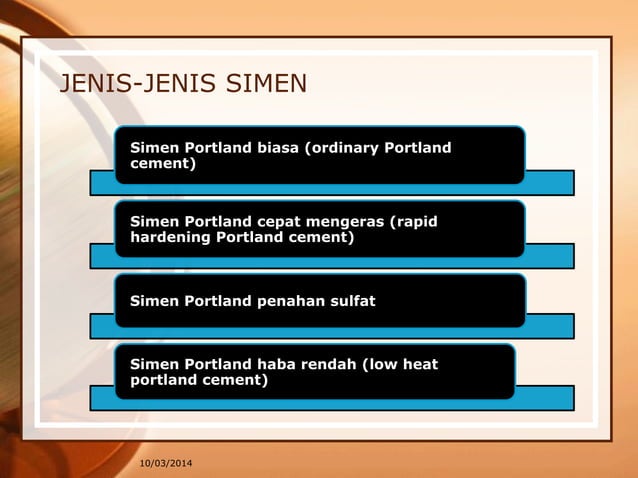 JENIS-JENIS SIMEN

Simen Portland biasa (ordinary Portland cement)

Simen Portland cepat mengeras (rapid hardening Portland cement)

Simen Portland penahan sulfat

Simen Portland haba rendah (low heat portland cement)

10/03/2014